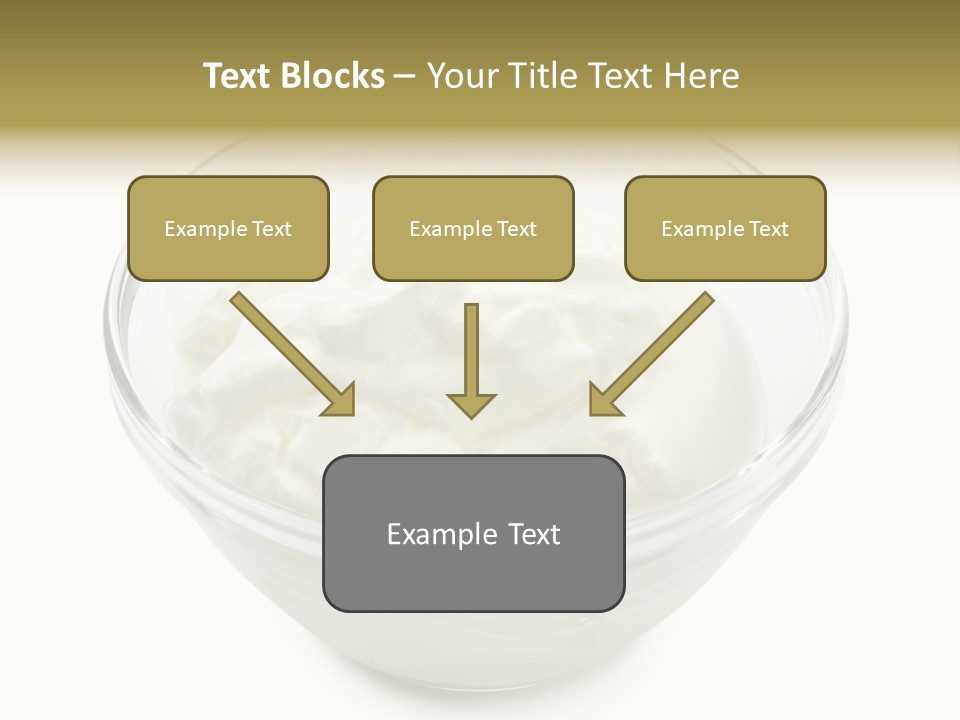 Text Blocks – Your Title Text Here

Example Text

Example Text

Example Text

Example Text